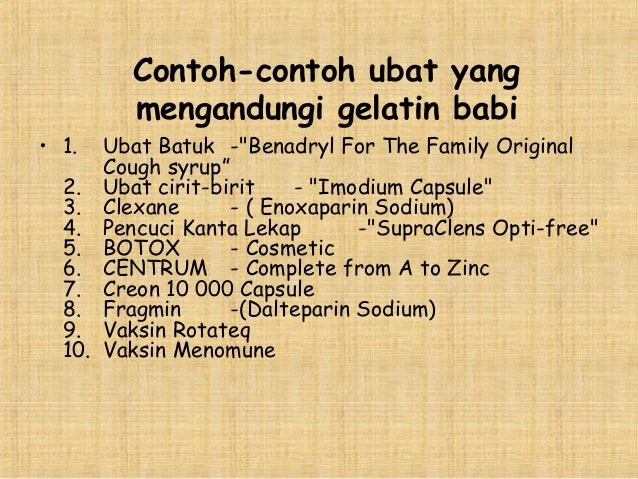 Contoh-contoh ubat yang mengandungi gelatin babi

• 1. Ubat Batuk -"Benadryl For The Family Original Cough syrup”
2. Ubat cirit-birit - "Imodium Capsule"
3. Clexane - ( Enoxaparin Sodium)
4. Pencuci Kanta Lekap -"SupraClens Opti-free"
5. BOTOX - Cosmetic
6. CENTRUM - Complete from A to Zinc
7. Creon 10 000 Capsule
8. Fragmin -(Dalteparin Sodium)
9. Vaksin Rotateq
10. Vaksin Menomune